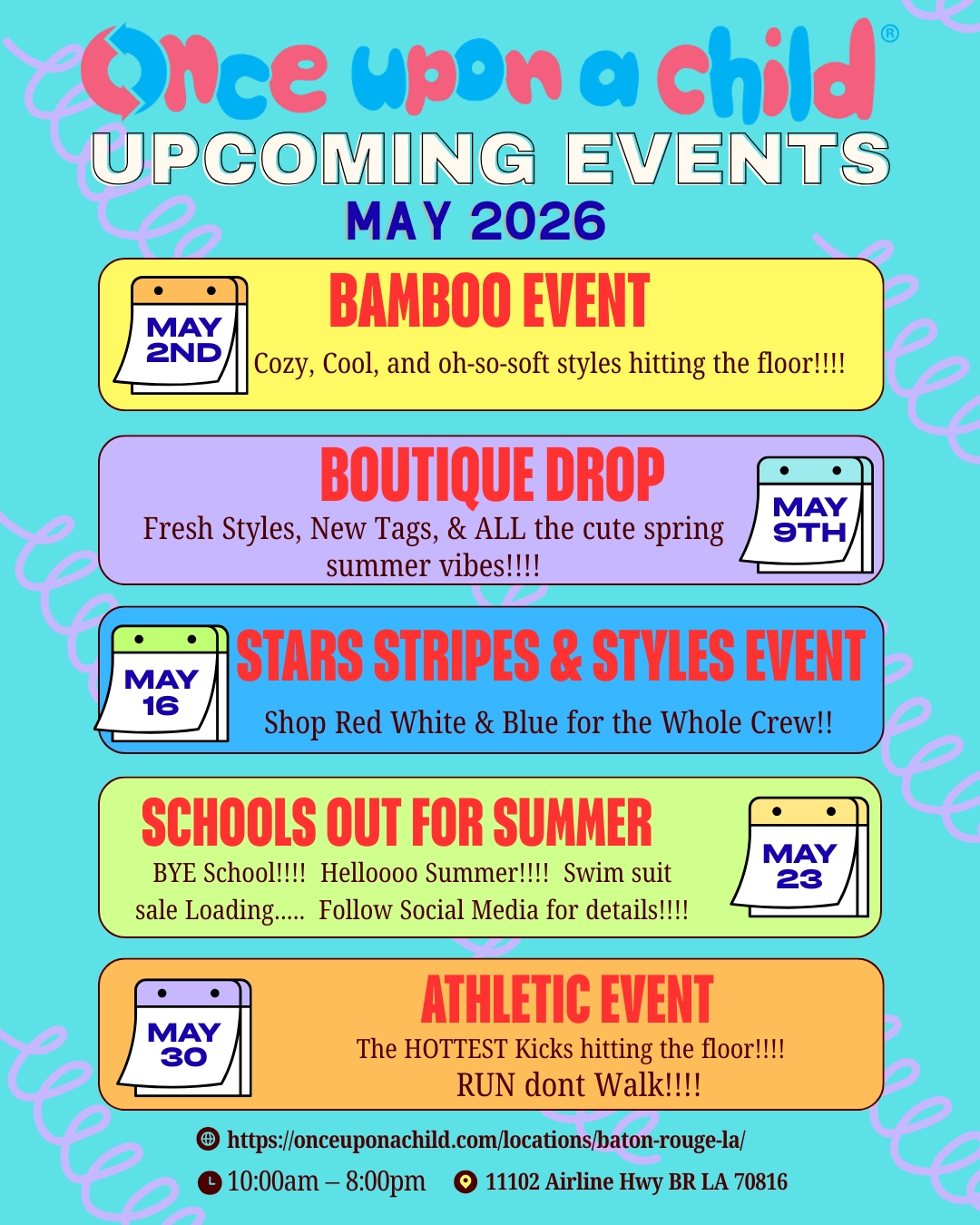 Once upon a child®

UPCOMING EVENTS

MAY 2026

MAY 2ND

BAMBOO EVENT

Cozy, Cool, and oh-so-soft styles hitting the floor!!!!

BOUTIQUE DROP

Fresh Styles, New Tags, & ALL the cute spring summer vibes!!!!

MAY 9TH

MAY 16

STARS STRIPES & STYLES EVENT

Shop Red White & Blue for the Whole Crew!!

SCHOOLS OUT FOR SUMMER

BYE School!!!! Helloooo Summer!!!! Swim suit sale Loading..... Follow Social Media for details!!!!

MAY 23

MAY 30

ATHLETIC EVENT

The HOTTEST Kicks hitting the floor!!!!
RUN dont Walk!!!!

https://onceuponachild.com/locations/baton-rouge-la/

10:00am – 8:00pm 11102 Airline Hwy BR LA 70816